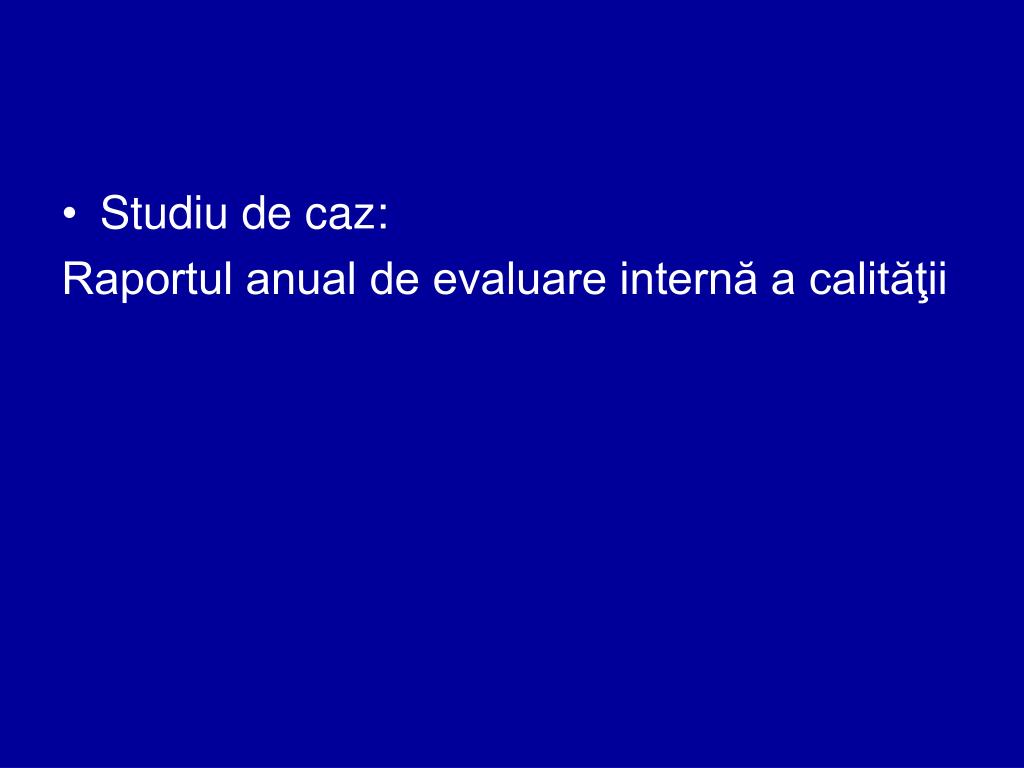 • Studiu de caz:
Raportul anual de evaluare internă a calităţii